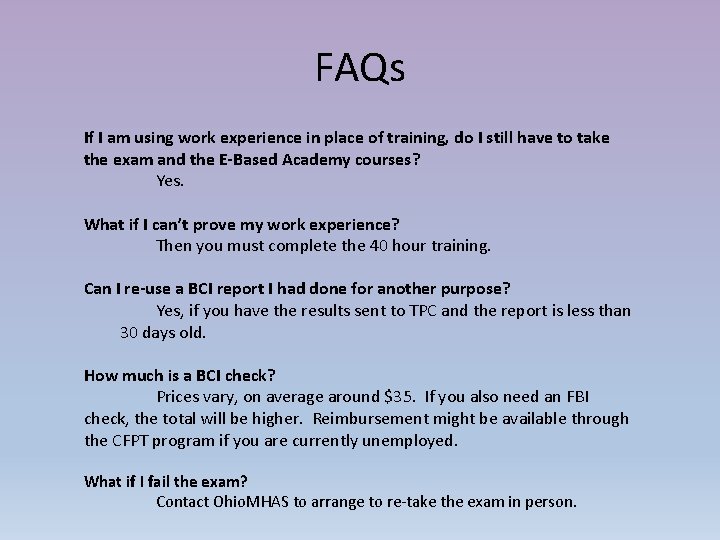 FAQs

If I am using work experience in place of training, do I still have to take the exam and the E-Based Academy courses?

Yes.

What if I can't prove my work experience?

Then you must complete the 40 hour training.

Can I re-use a BCI report I had done for another purpose?

Yes, if you have the results sent to TPC and the report is less than 30 days old.

How much is a BCI check?

Prices vary, on average around \$35. If you also need an FBI check, the total will be higher. Reimbursement might be available through the CFPT program if you are currently unemployed.

What if I fail the exam?

Contact OhioMHAS to arrange to re-take the exam in person.